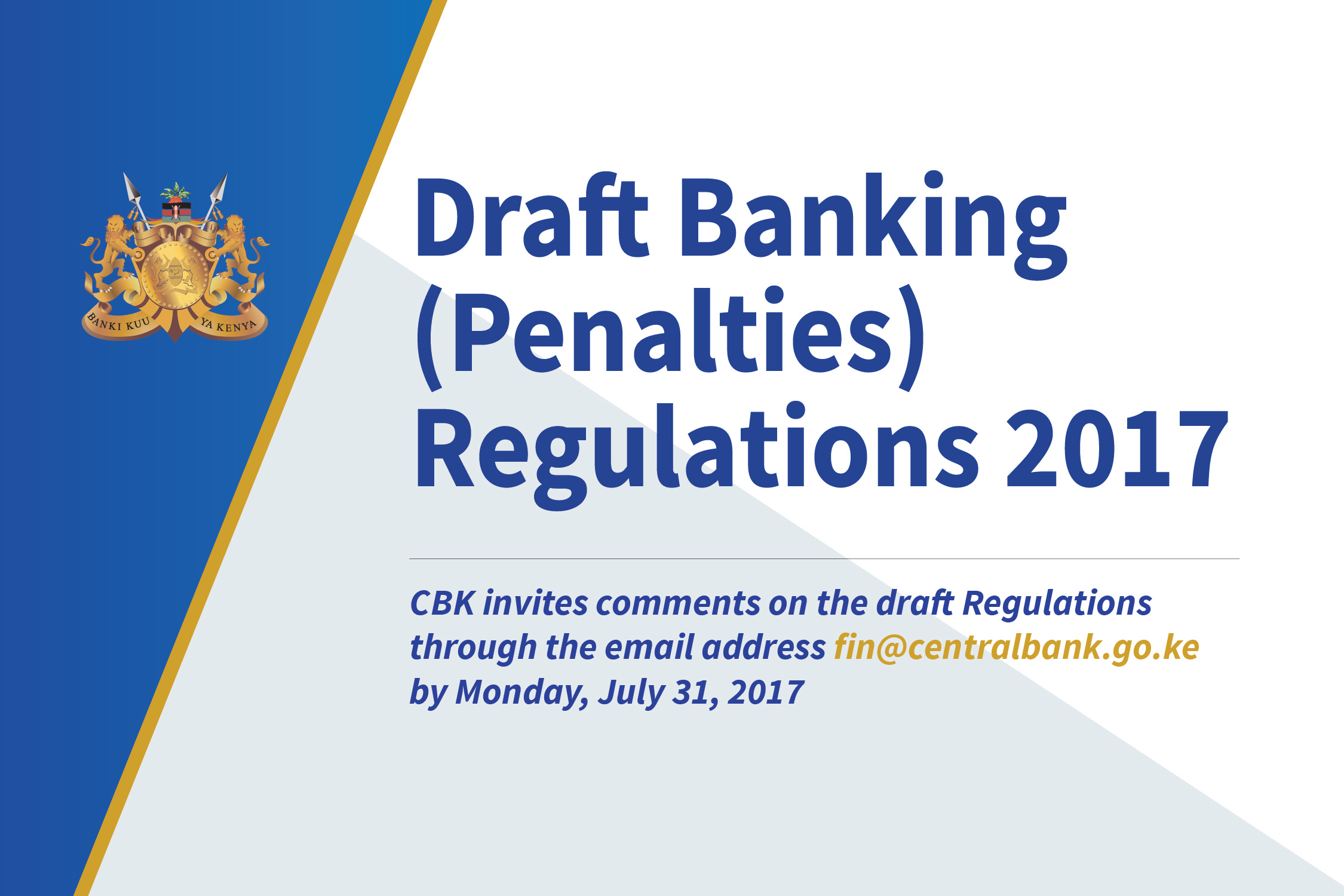 BANKI KUU YA KENYA

Draft Banking (Penalties) Regulations 2017

CBK invites comments on the draft Regulations through the email address fin@centralbank.go.ke by Monday, July 31, 2017